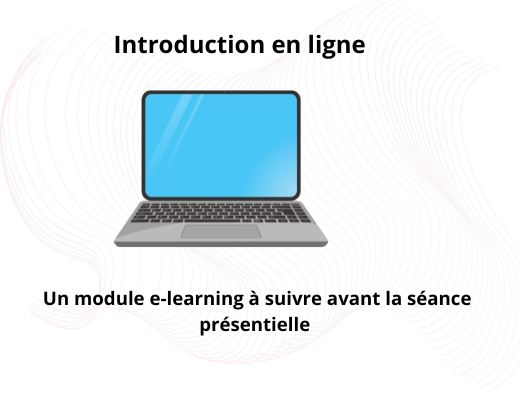 Introduction en ligne

Un module e-learning à suivre avant la séance présentielle